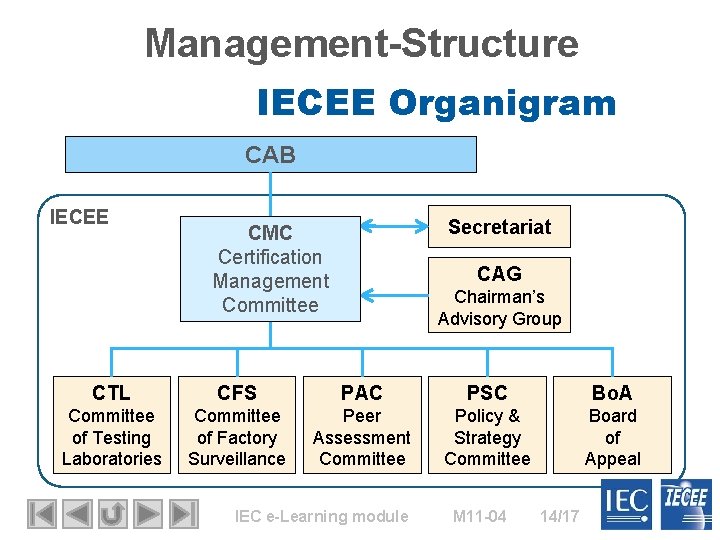 Management-Structure

IECEE Organigram

CAB

IECEE

CMC
Certification
Management
Committee

Secretariat

CAG
Chairman's
Advisory Group

CTL
Committee
of Testing
Laboratories

CFS
Committee
of Factory
Surveillance

PAC
Peer
Assessment
Committee

PSC
Policy &
Strategy
Committee

BoA
Board
of
Appeal

IEC e-Learning module M11-04 14/17

IEC

IECEE